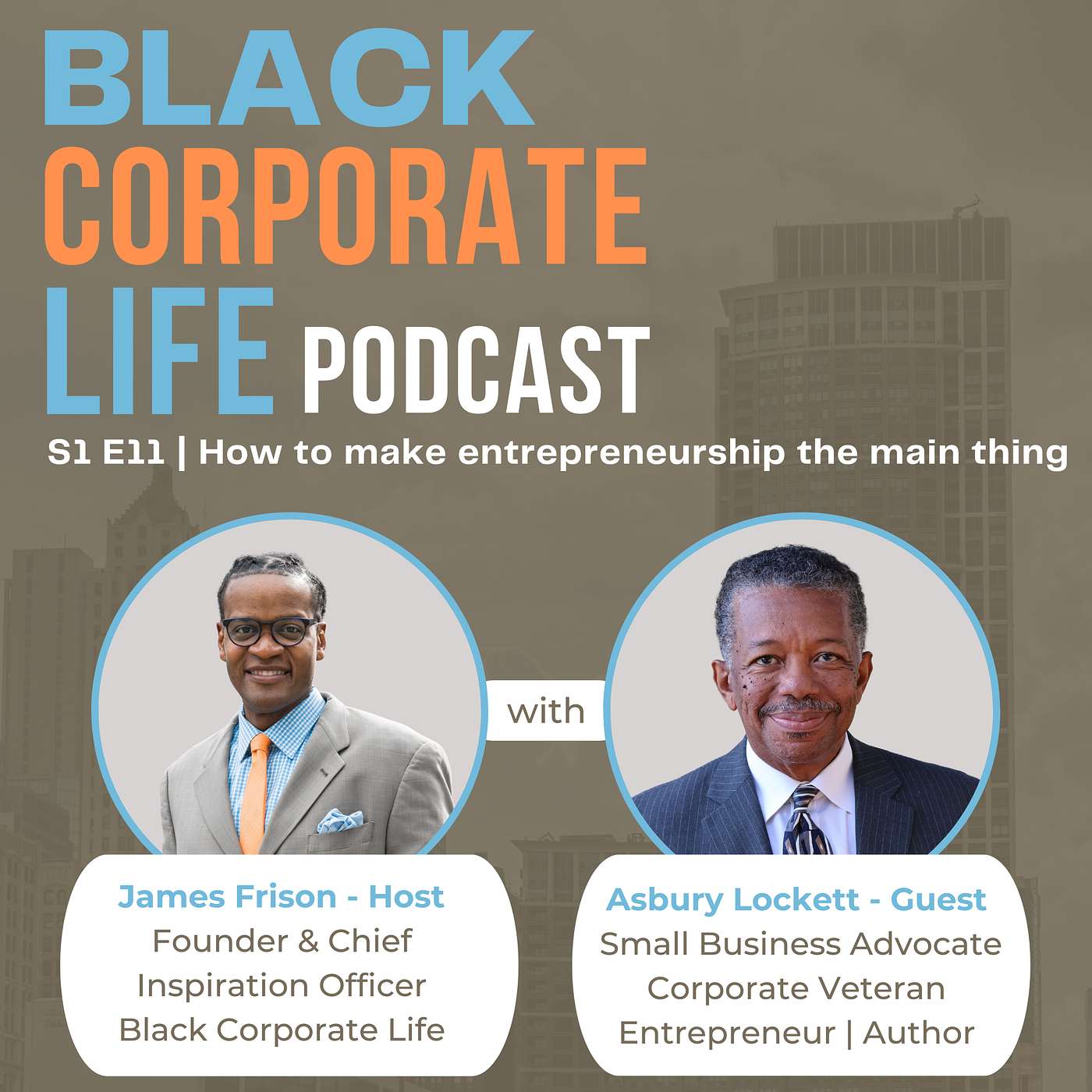 BLACK CORPORATE LIFE PODCAST

S1 E11 | How to make entrepreneurship the main thing

with

James Frison - Host
Founder & Chief Inspiration Officer
Black Corporate Life

Asbury Lockett - Guest
Small Business Advocate
Corporate Veteran
Entrepreneur | Author